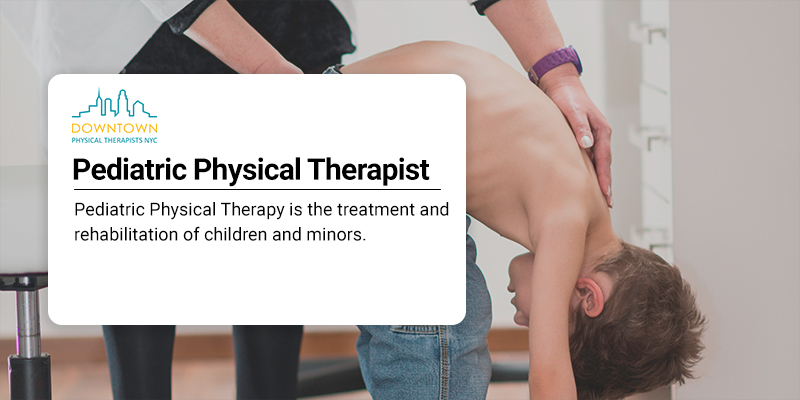 DOWNTOWN
PHYSICAL THERAPISTS NYC

Pediatric Physical Therapist

Pediatric Physical Therapy is the treatment and rehabilitation of children and minors.